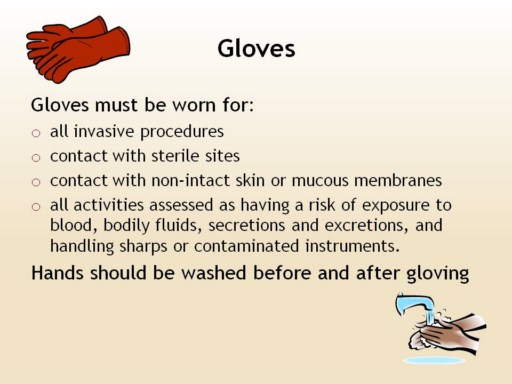 Gloves

Gloves must be worn for:

o all invasive procedures
o contact with sterile sites
o contact with non-intact skin or mucous membranes
o all activities assessed as having a risk of exposure to blood, bodily fluids, secretions and excretions, and handling sharps or contaminated instruments.

Hands should be washed before and after gloving